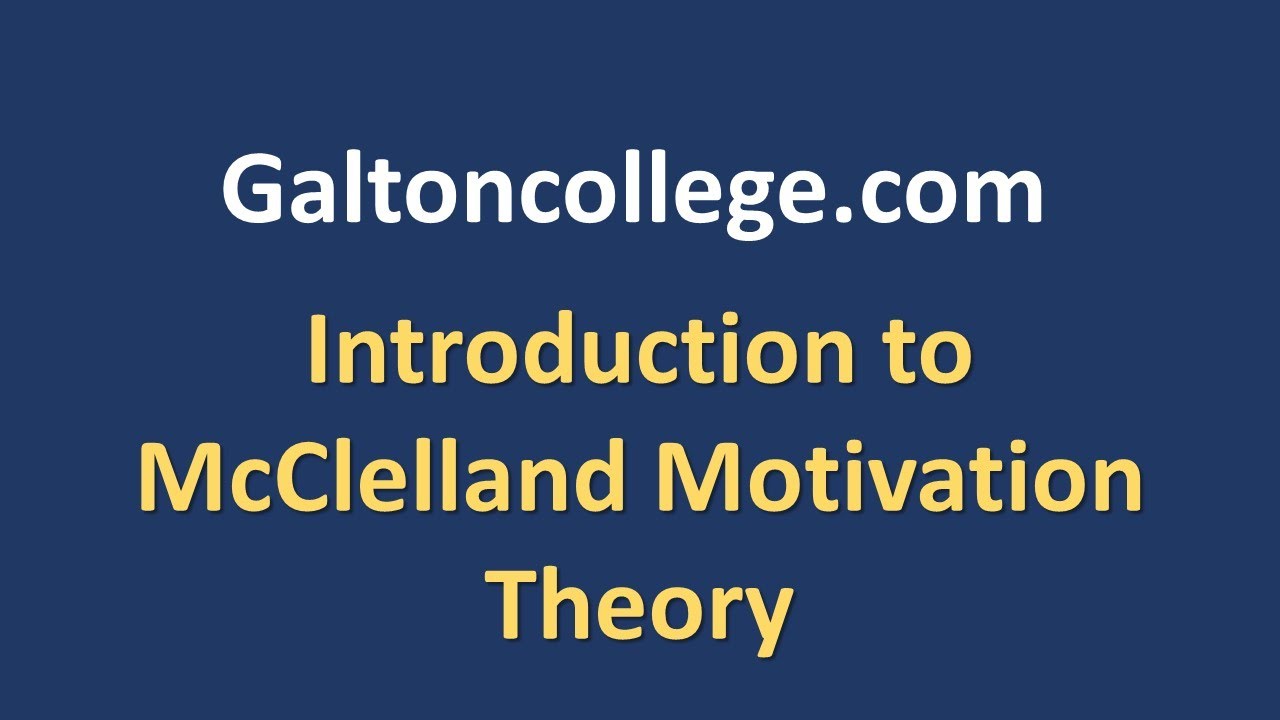 Galtoncollege.com

Introduction to McClelland Motivation Theory